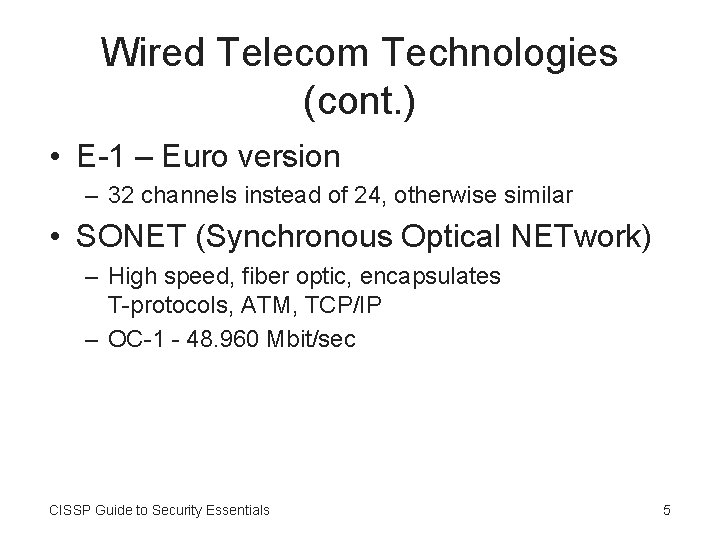 Wired Telecom Technologies (cont.)

• E-1 – Euro version
– 32 channels instead of 24, otherwise similar

• SONET (Synchronous Optical NETwork)
– High speed, fiber optic, encapsulates T-protocols, ATM, TCP/IP
– OC-1 - 48.960 Mbit/sec

CISSP Guide to Security Essentials

5